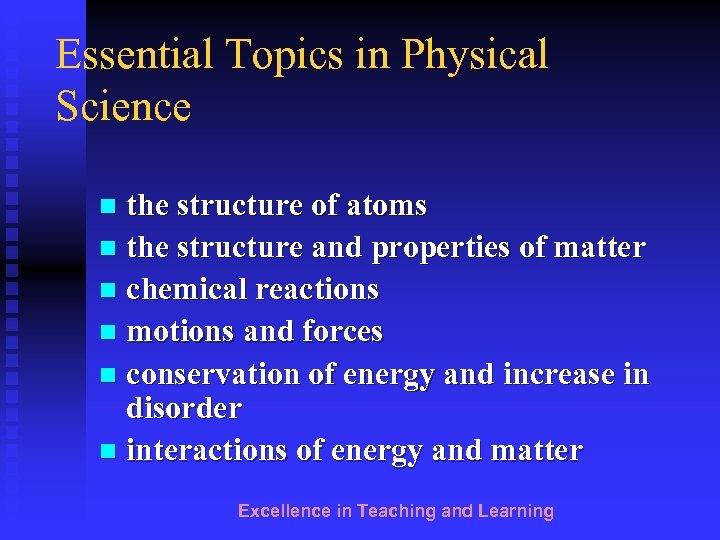 Essential Topics in Physical Science

- the structure of atoms
- the structure and properties of matter
- chemical reactions
- motions and forces
- conservation of energy and increase in disorder
- interactions of energy and matter

Excellence in Teaching and Learning